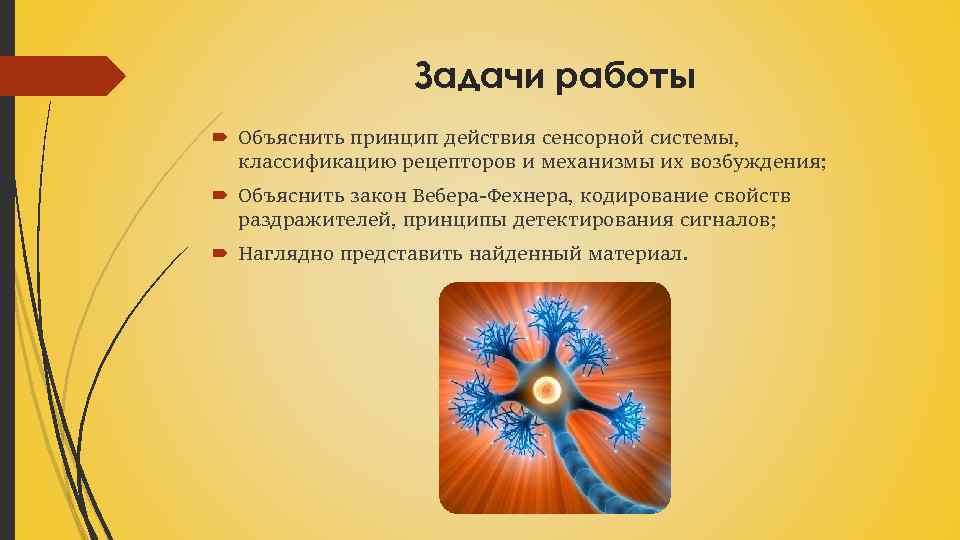 Задачи работы

Объяснить принцип действия сенсорной системы, классификацию рецепторов и механизмы их возбуждения;

Объяснить закон Вебера-Фехнера, кодирование свойств раздражителей, принципы детектирования сигналов;

Наглядно представить найденный материал.